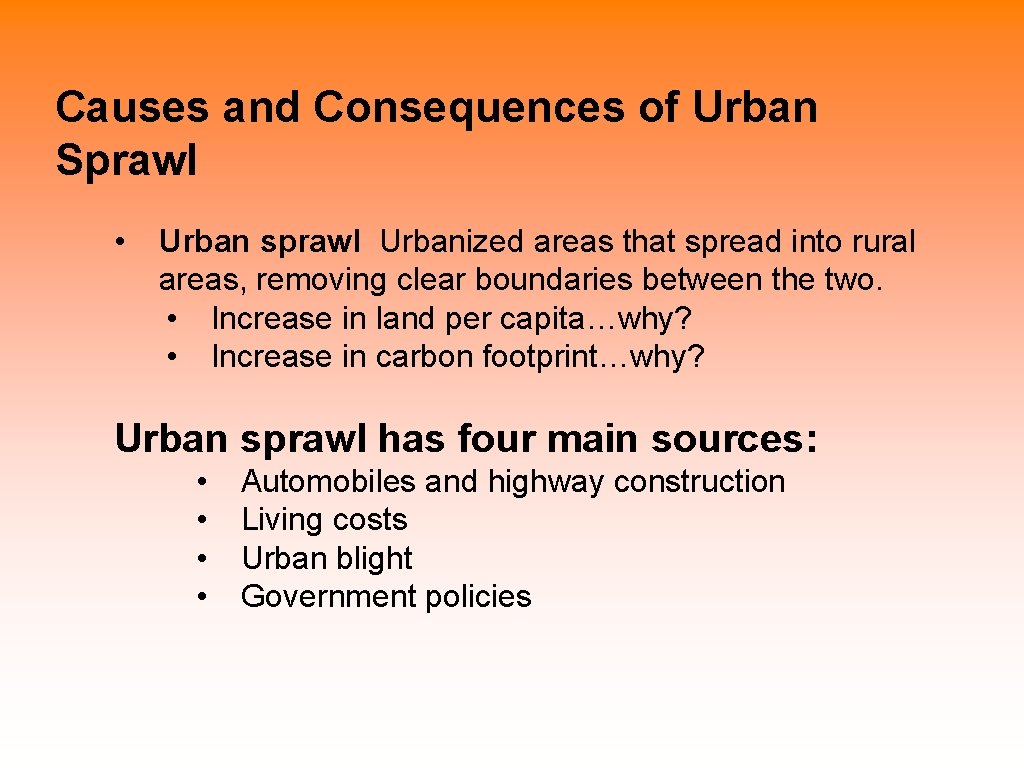 Causes and Consequences of Urban Sprawl

• Urban sprawl Urbanized areas that spread into rural areas, removing clear boundaries between the two.
  • Increase in land per capita…why?
  • Increase in carbon footprint…why?

Urban sprawl has four main sources:
• Automobiles and highway construction
• Living costs
• Urban blight
• Government policies